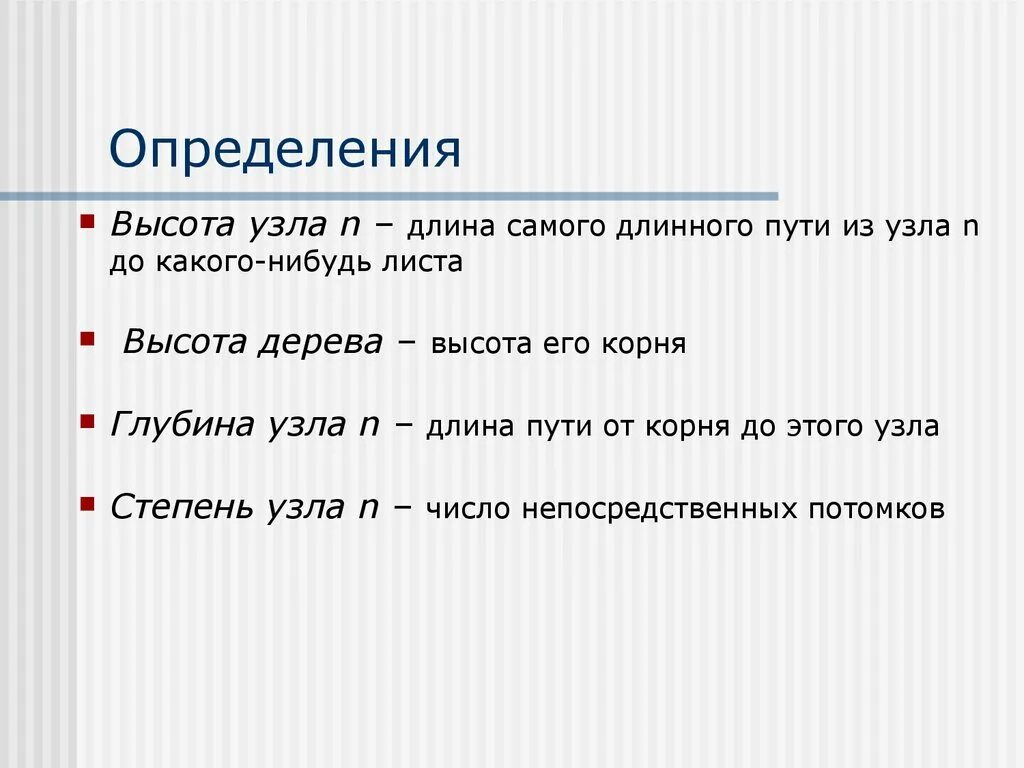 Определения

Высота узла n – длина самого длинного пути из узла n до какого-нибудь листа

Высота дерева – высота его корня

Глубина узла n – длина пути от корня до этого узла

Степень узла n – число непосредственных потомков